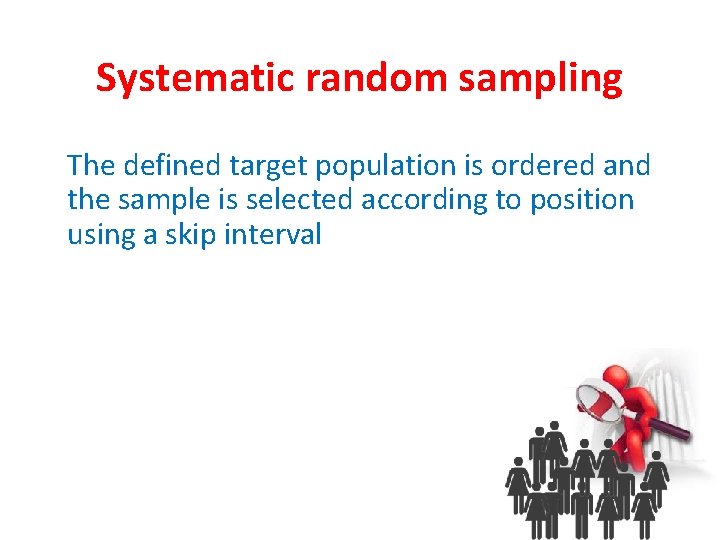 Systematic random sampling

The defined target population is ordered and the sample is selected according to position using a skip interval